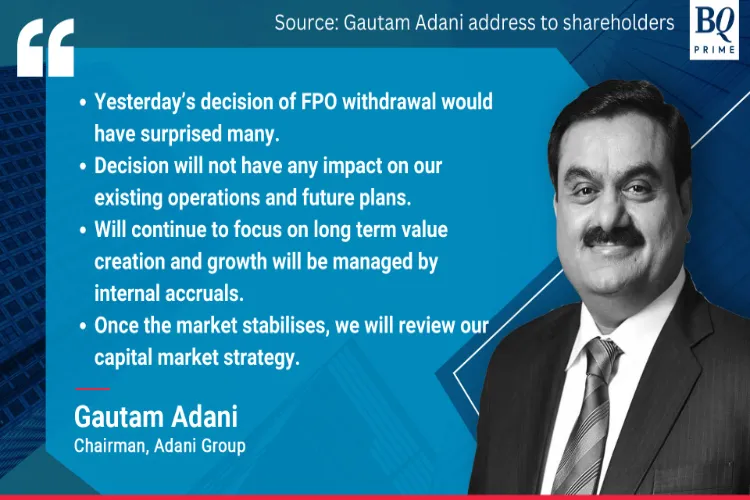 Source: Gautam Adani address to shareholders

BQ PRIME

“

• Yesterday’s decision of FPO withdrawal would have surprised many.
• Decision will not have any impact on our existing operations and future plans.
• Will continue to focus on long term value creation and growth will be managed by internal accruals.
• Once the market stabilises, we will review our capital market strategy.

Gautam Adani
Chairman, Adani Group